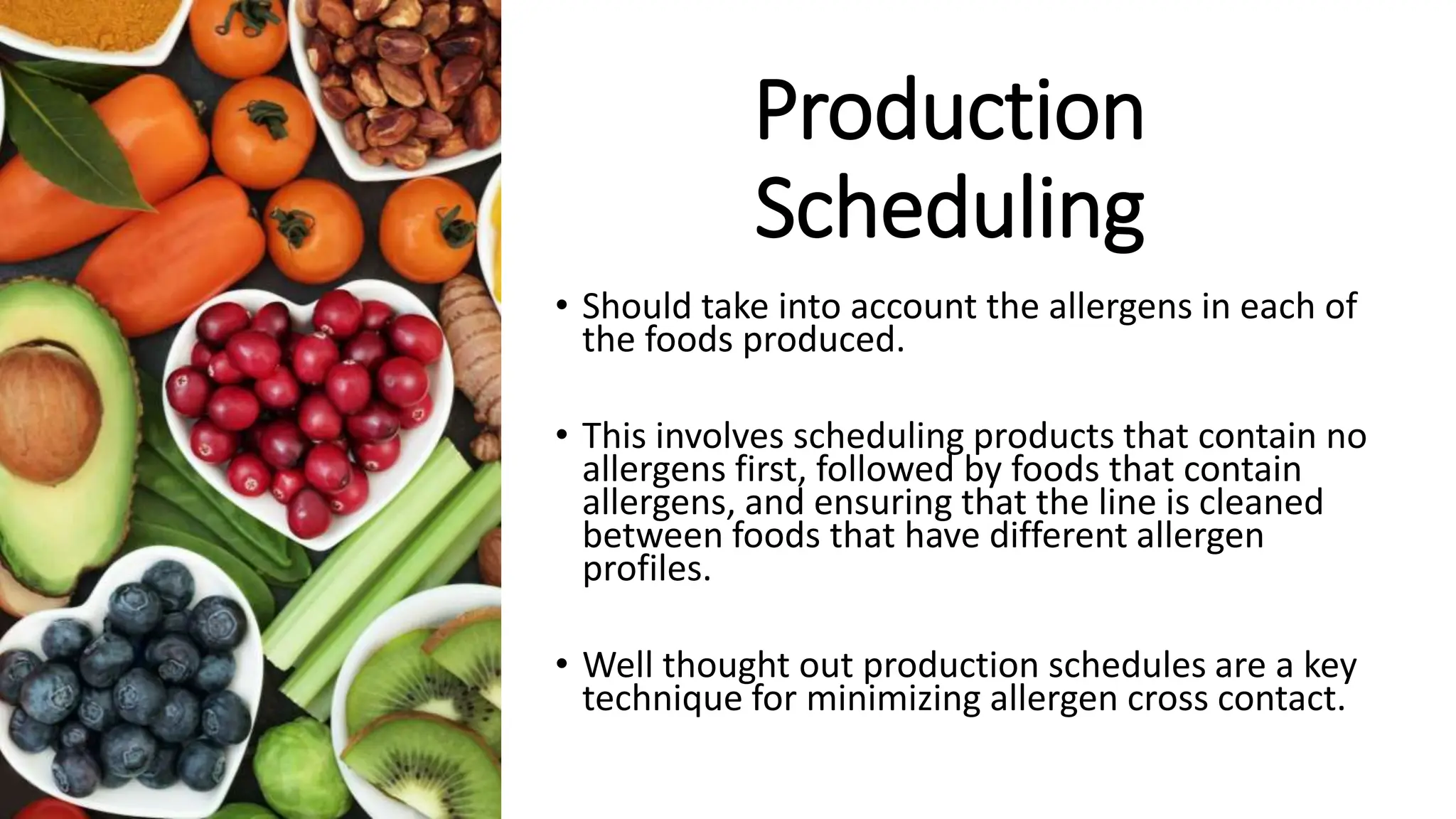 Production Scheduling

• Should take into account the allergens in each of the foods produced.

• This involves scheduling products that contain no allergens first, followed by foods that contain allergens, and ensuring that the line is cleaned between foods that have different allergen profiles.

• Well thought out production schedules are a key technique for minimizing allergen cross contact.